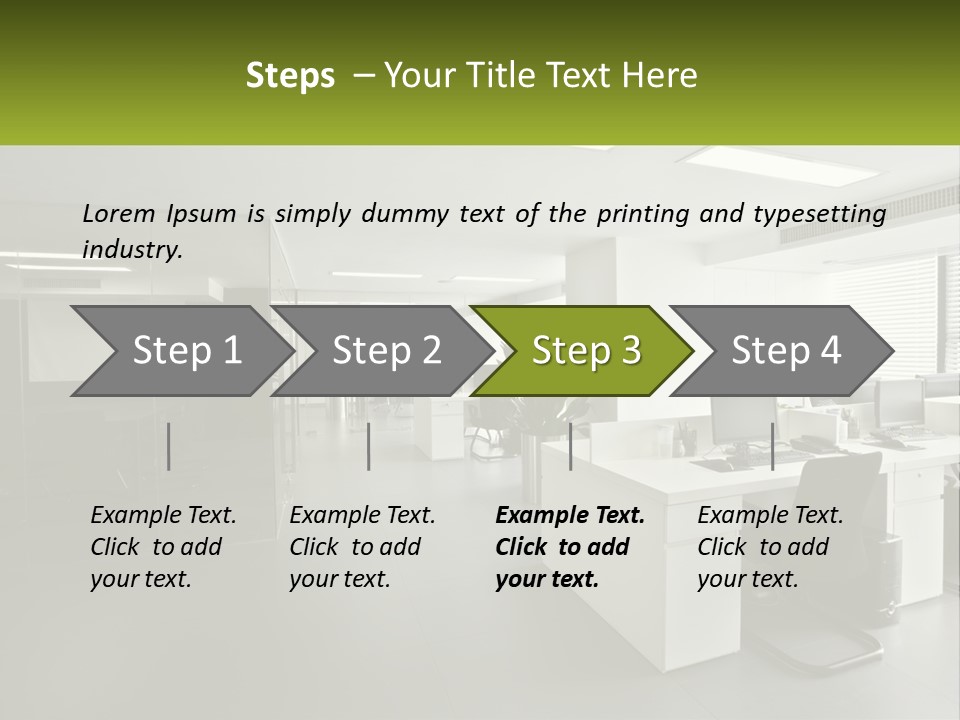 Steps – Your Title Text Here

Lorem Ipsum is simply dummy text of the printing and typesetting industry.

Step 1

Step 2

Step 3

Step 4

Example Text. Click to add your text.

Example Text. Click to add your text.

Example Text. Click to add your text.

Example Text. Click to add your text.